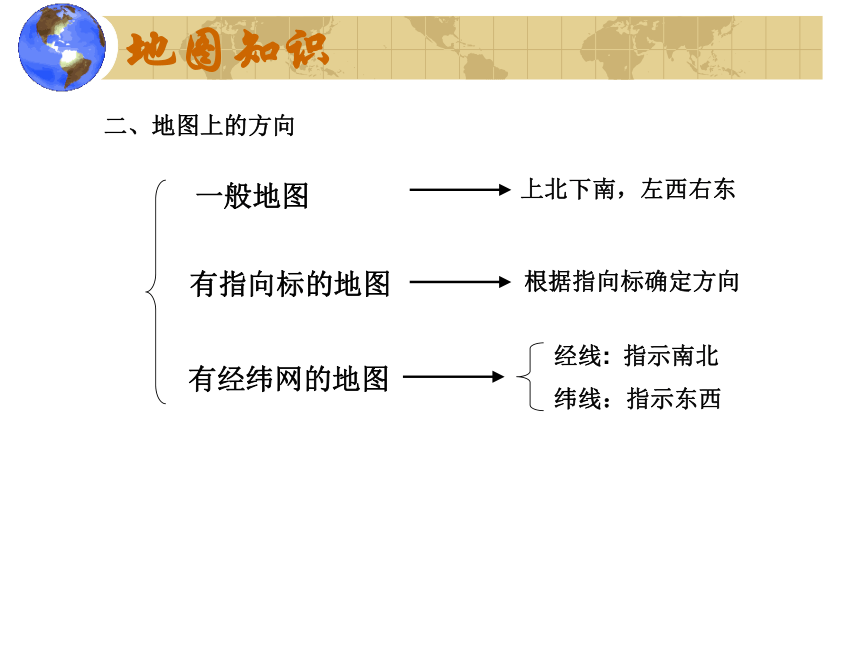 地图知识

二、地图上的方向

一般地图 上北下南，左西右东

有指向标的地图 根据指向标确定方向

有经纬网的地图
经线：指示南北
纬线：指示东西